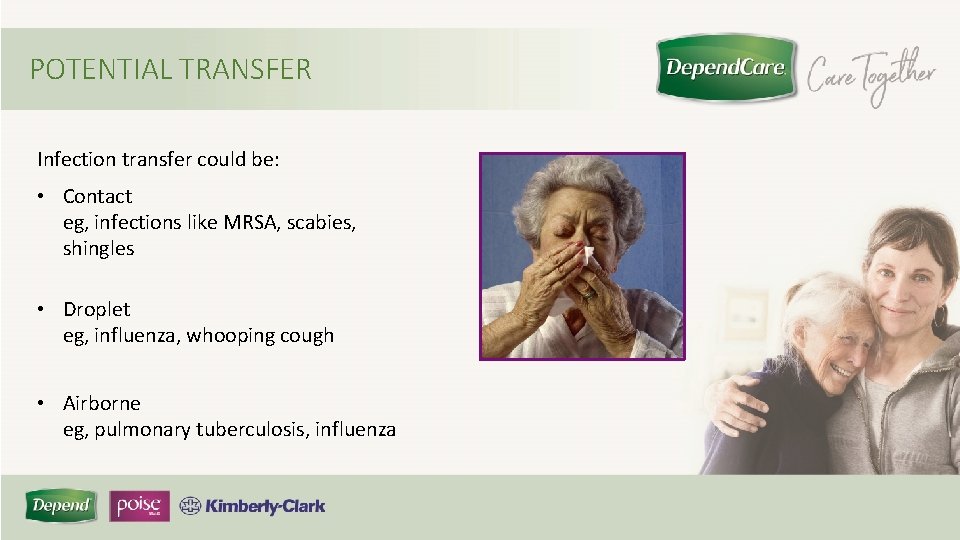 POTENTIAL TRANSFER

DependCare Care Together

Infection transfer could be:

• Contact
eg, infections like MRSA, scabies, shingles

• Droplet
eg, influenza, whooping cough

• Airborne
eg, pulmonary tuberculosis, influenza

Depend poise Kimberly-Clark